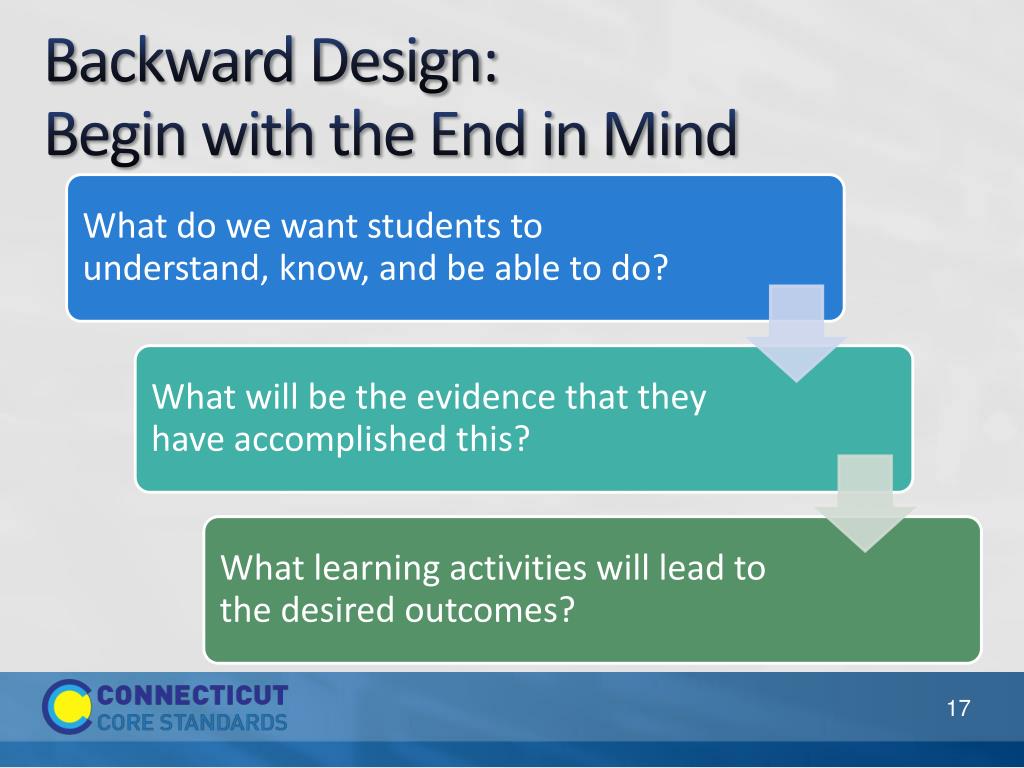 Backward Design:
Begin with the End in Mind

What do we want students to understand, know, and be able to do?

What will be the evidence that they have accomplished this?

What learning activities will lead to the desired outcomes?

CONNECTICUT
CORE STANDARDS

17